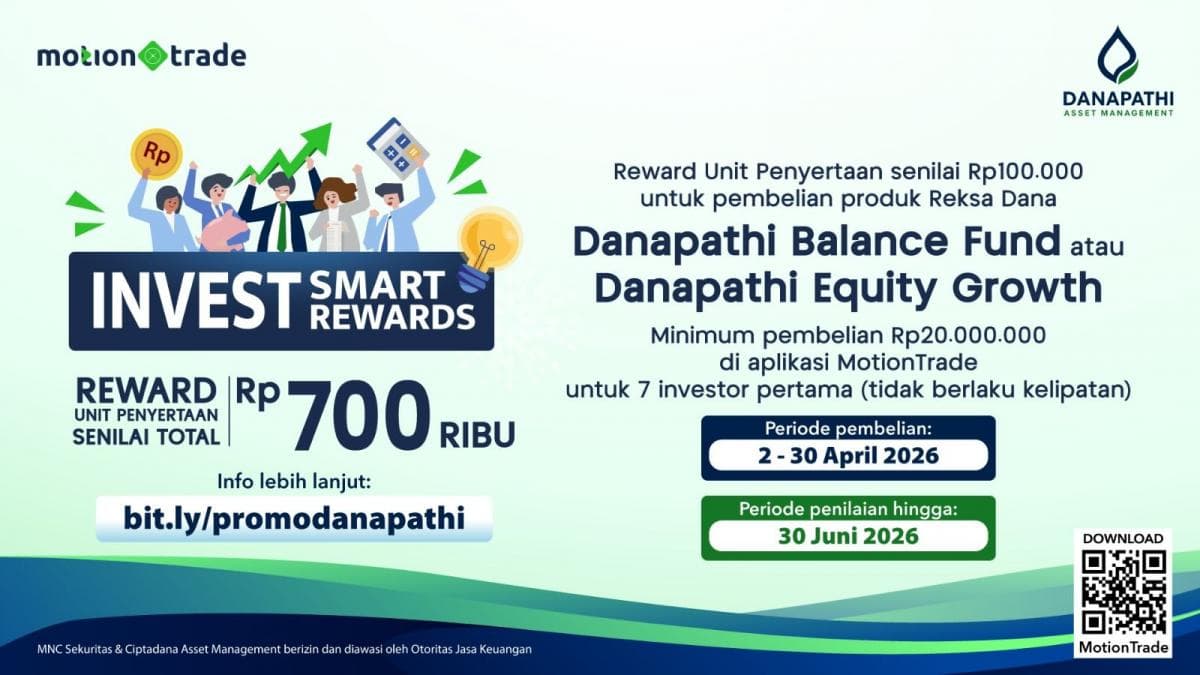 motion trade

DANAPATHI
ASSET MANAGEMENT

Rp

INVEST SMART REWARDS

REWARD UNIT PENYERTAAN SENILAI TOTAL | Rp 700 RIBU

Info lebih lanjut:
bit.ly/promodanapathi

Reward Unit Penyertaan senilai Rp100.000 untuk pembelian produk Reksa Dana

Danapathi Balance Fund atau Danapathi Equity Growth

Minimum pembelian Rp20.000.000 di aplikasi MotionTrade untuk 7 investor pertama (tidak berlaku kelipatan)

Periode pembelian:
2 - 30 April 2026

Periode penilaian hingga:
30 Juni 2026

DOWNLOAD
MotionTrade

MNC Sekuritas & Ciptadana Asset Management berizin dan diawasi oleh Otoritas Jasa Keuangan